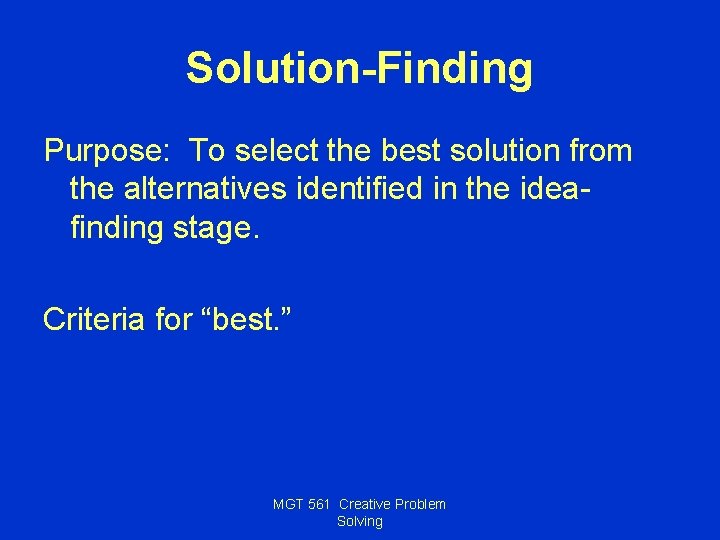 Solution-Finding

Purpose: To select the best solution from the alternatives identified in the idea-finding stage.

Criteria for “best.”

MGT 561 Creative Problem Solving